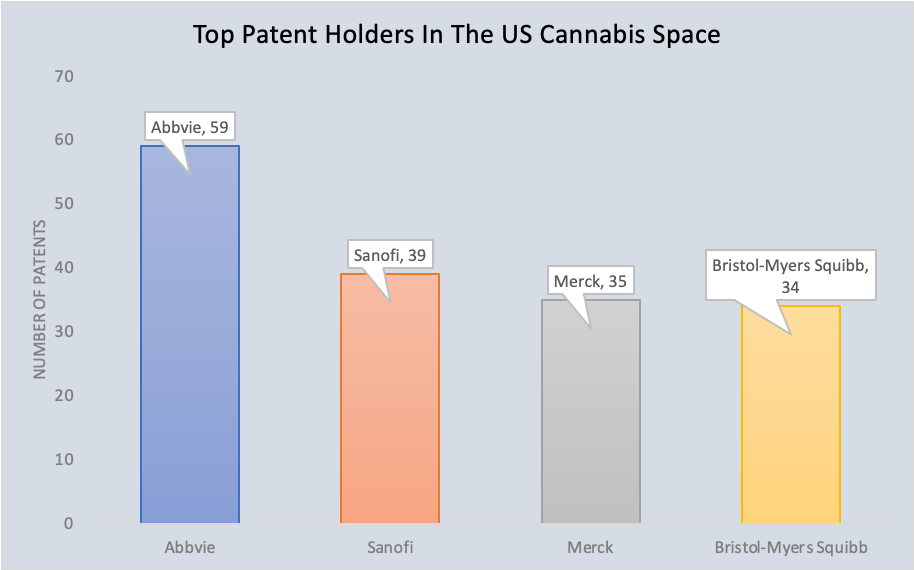 Top Patent Holders In The US Cannabis Space

NUMBER OF PATENTS

70
60
50
40
30
20
10
0

Abbvie, 59
Sanofi, 39
Merck, 35
Bristol-Myers Squibb, 34

Abbvie
Sanofi
Merck
Bristol-Myers Squibb